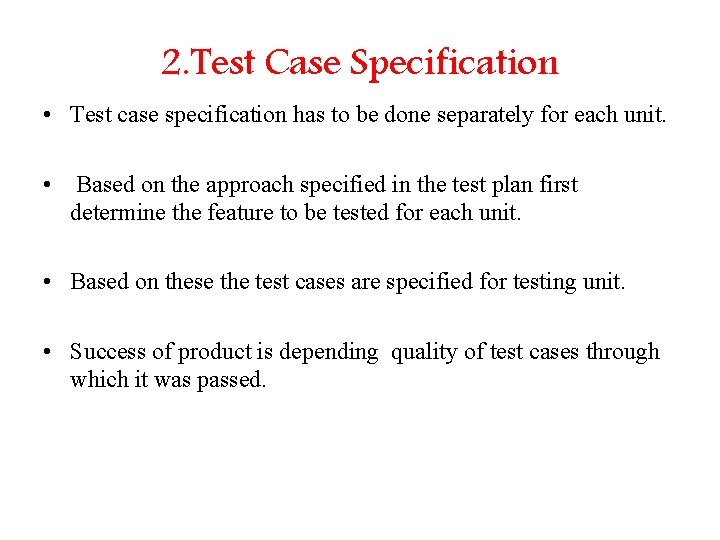 2.Test Case Specification

• Test case specification has to be done separately for each unit.

• Based on the approach specified in the test plan first determine the feature to be tested for each unit.

• Based on these the test cases are specified for testing unit.

• Success of product is depending quality of test cases through which it was passed.